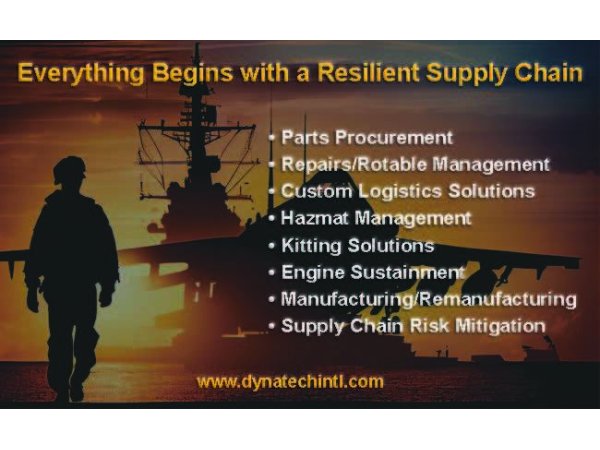 Everything Begins with a Resilient Supply Chain

• Parts Procurement
• Repairs/Rotable Management
• Custom Logistics Solutions
• Hazmat Management
• Kitting Solutions
• Engine Sustainment
• Manufacturing/Remanufacturing
• Supply Chain Risk Mitigation

www.dynatechintl.com